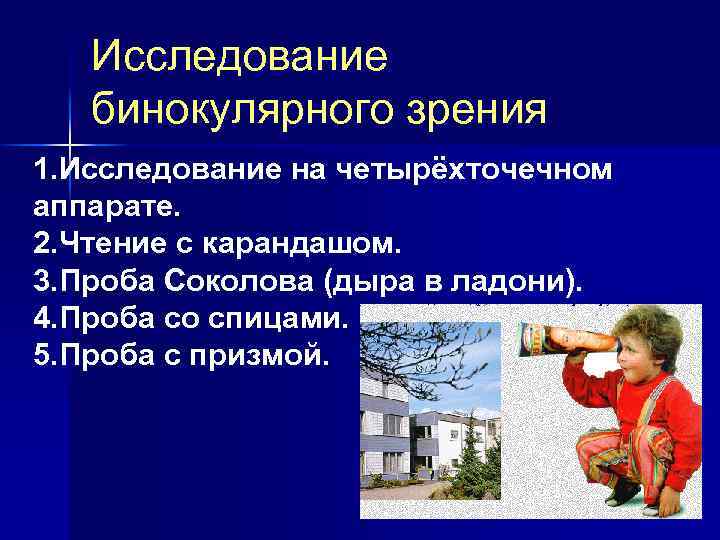 Исследование бинокулярного зрения

1.Исследование на четырёхточечном аппарате.
2.Чтение с карандашом.
3.Проба Соколова (дыра в ладони).
4.Проба со спицами.
5.Проба с призмой.